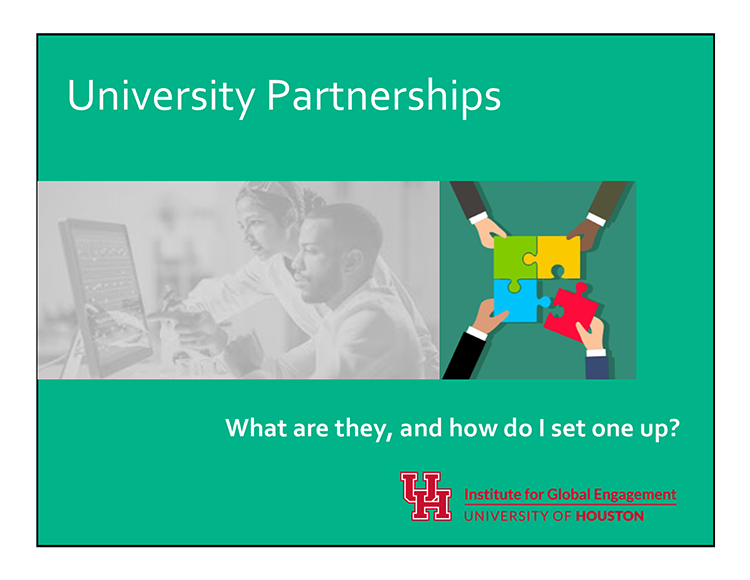 University Partnerships

What are they, and how do I set one up?

UH Institute for Global Engagement
UNIVERSITY OF HOUSTON